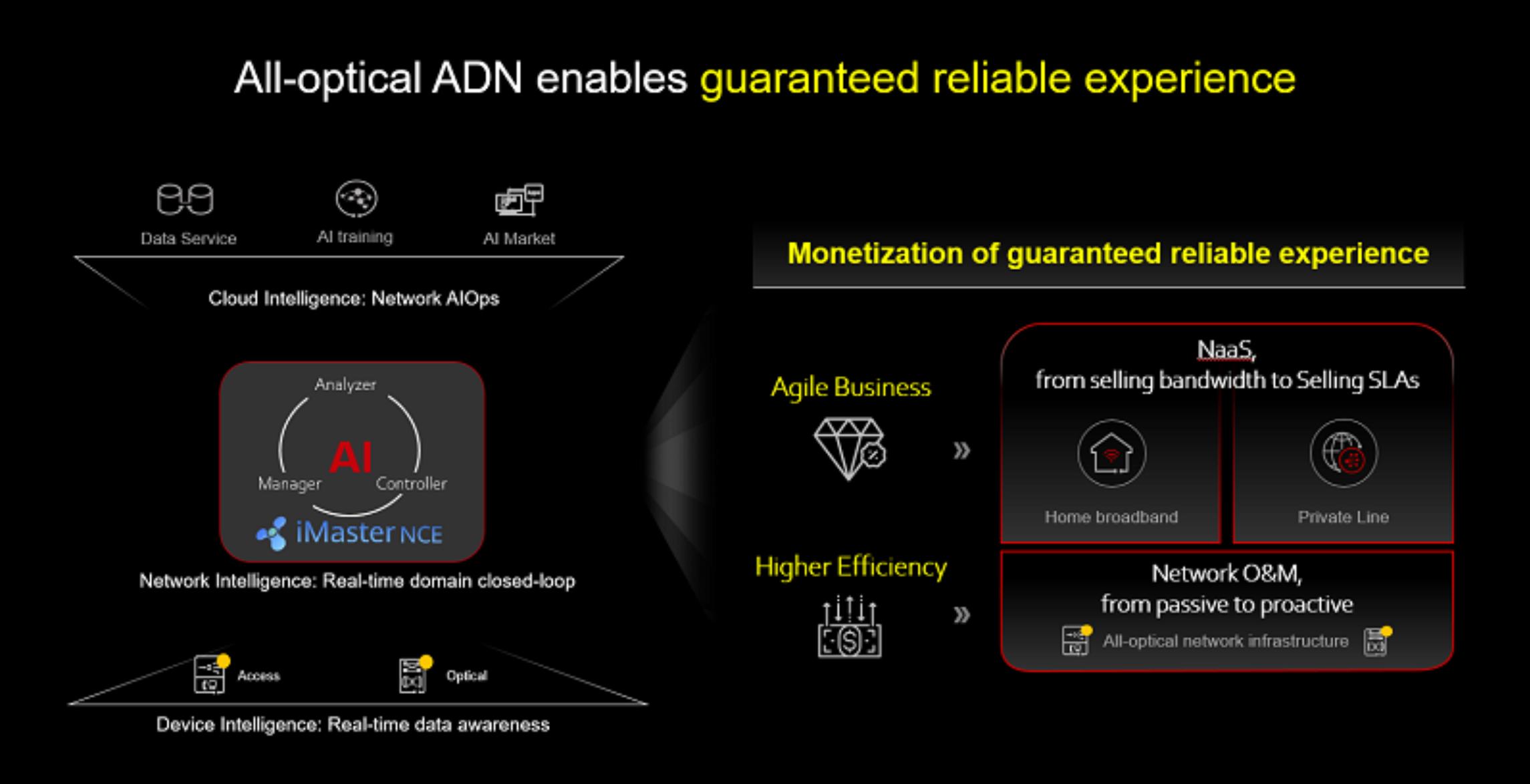 All-optical ADN enables guaranteed reliable experience

Data Service
AI training
AI Market

Cloud Intelligence: Network AIOps

Analyzer
AI
Manager
Controller
iMaster NCE

Network Intelligence: Real-time domain closed-loop

Access
Optical

Device Intelligence: Real-time data awareness

Monetization of guaranteed reliable experience

Agile Business

»

NaaS,
from selling bandwidth to Selling SLAs

Home broadband
Private Line

Higher Efficiency

»

Network O&M,
from passive to proactive

All-optical network infrastructure